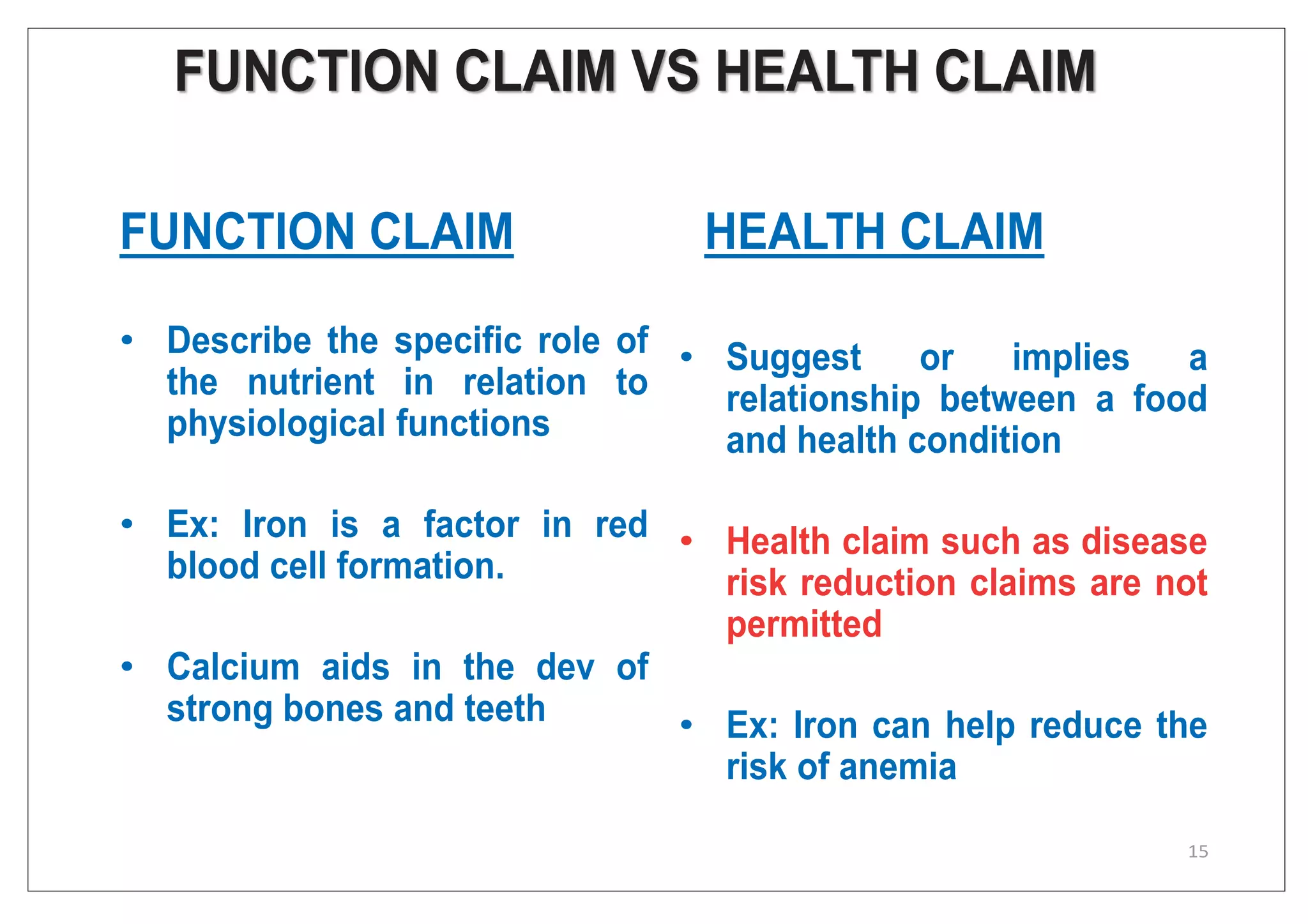 FUNCTION CLAIM VS HEALTH CLAIM

FUNCTION CLAIM

• Describe the specific role of the nutrient in relation to physiological functions

• Ex: Iron is a factor in red blood cell formation.

• Calcium aids in the dev of strong bones and teeth

HEALTH CLAIM

• Suggest or implies a relationship between a food and health condition

• Health claim such as disease risk reduction claims are not permitted

• Ex: Iron can help reduce the risk of anemia

15